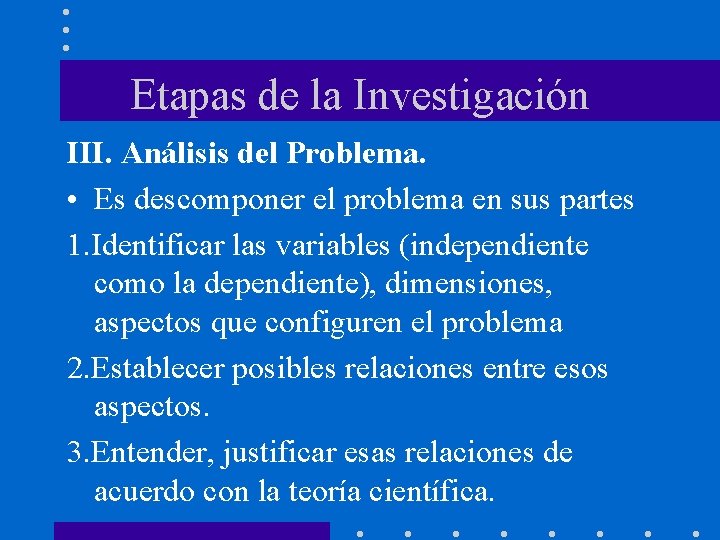 Etapas de la Investigación

III. Análisis del Problema.

• Es descomponer el problema en sus partes

1.Identificar las variables (independiente como la dependiente), dimensiones, aspectos que configuren el problema

2.Establecer posibles relaciones entre esos aspectos.

3.Entender, justificar esas relaciones de acuerdo con la teoría científica.